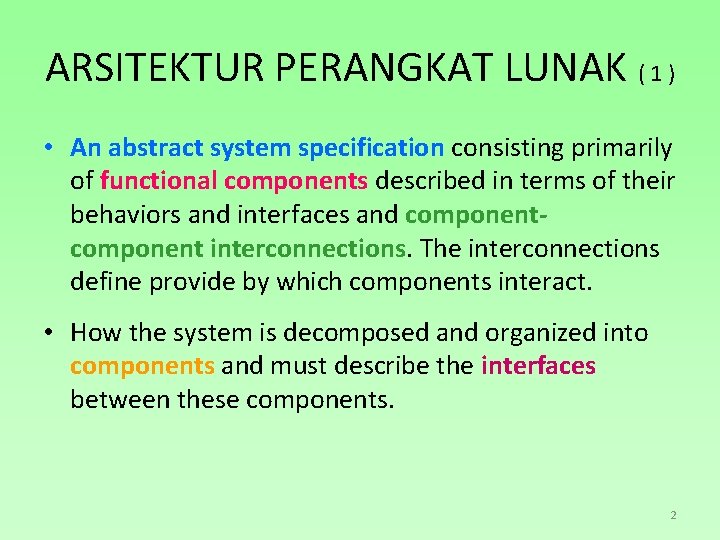 ARSITEKTUR PERANGKAT LUNAK ( 1 )

• An abstract system specification consisting primarily of functional components described in terms of their behaviors and interfaces and component-component interconnections. The interconnections define provide by which components interact.

• How the system is decomposed and organized into components and must describe the interfaces between these components.

2